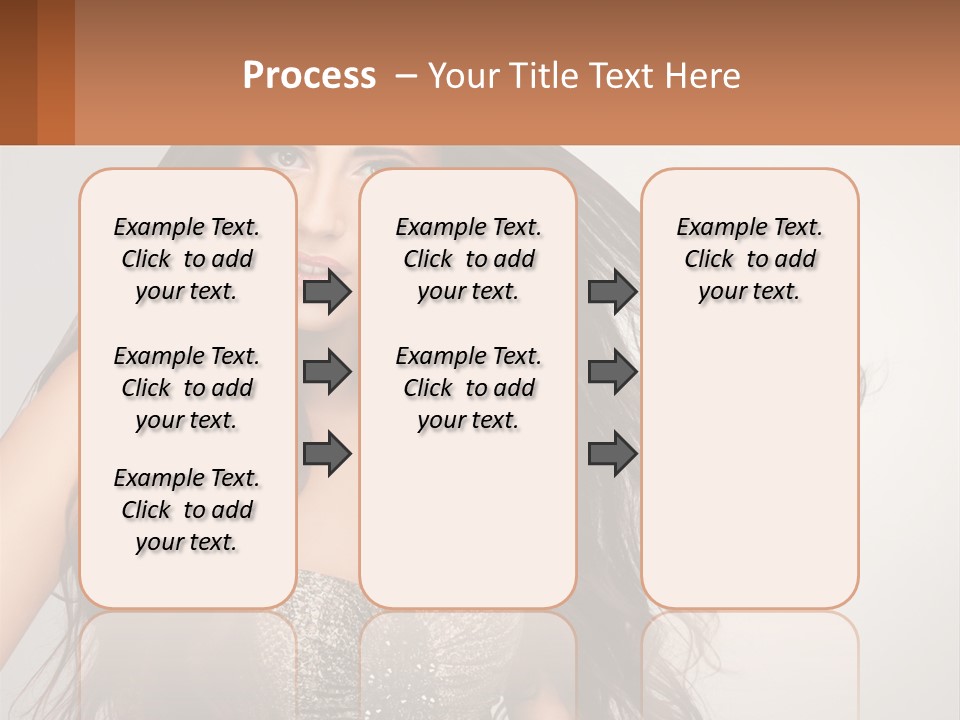 Process – Your Title Text Here

Example Text. Click to add your text.

Example Text. Click to add your text.

Example Text. Click to add your text.

Example Text. Click to add your text.

Example Text. Click to add your text.

Example Text. Click to add your text.